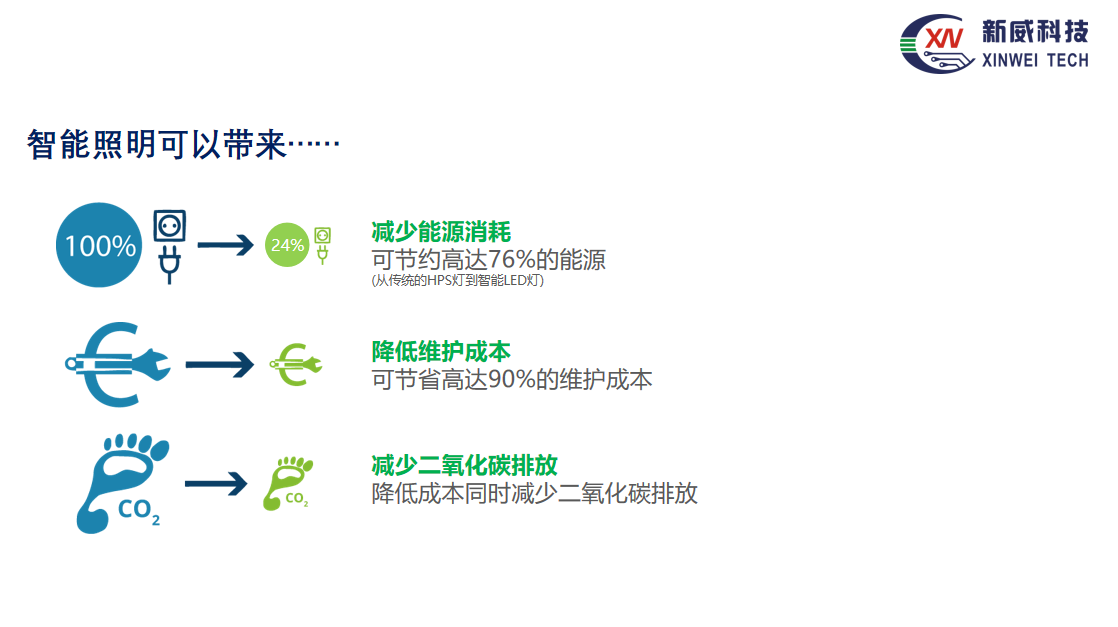 XW 新威科技 XINWEI TECH

智能照明可以带来……

100%

24%

减少能源消耗
可节约高达76%的能源
(从传统的HPS灯到智能LED灯)

降低维护成本
可节省高达90%的维护成本

$CO_2$

$CO_2$

减少二氧化碳排放
降低成本同时减少二氧化碳排放